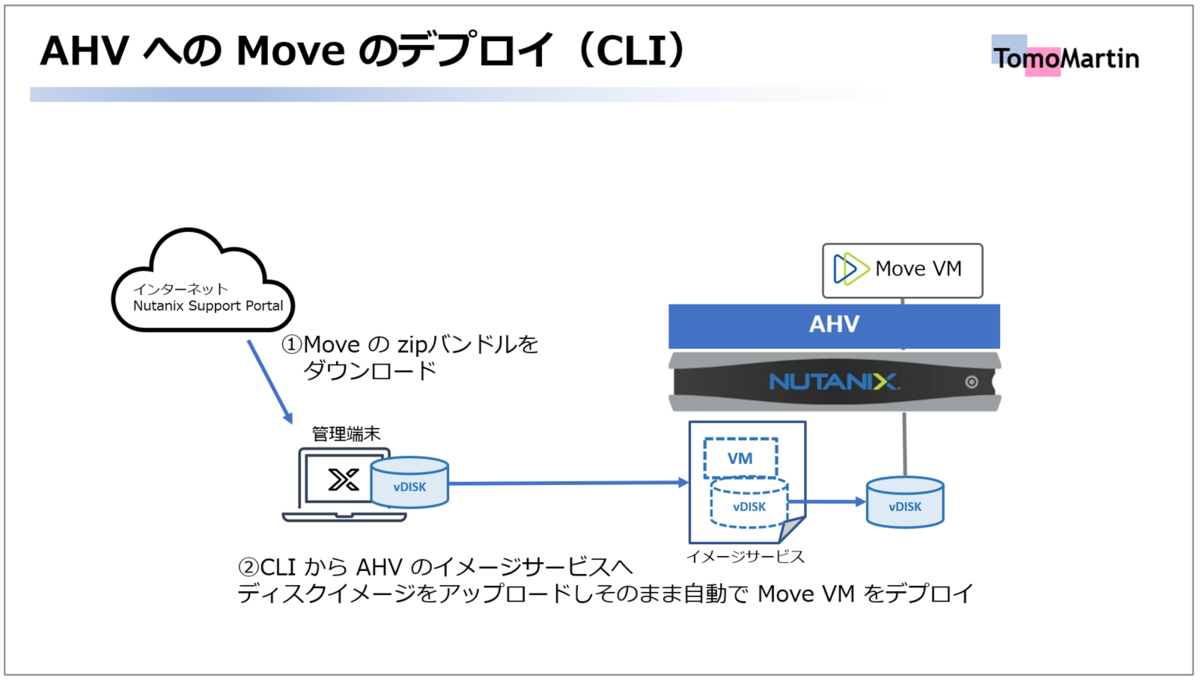 AHV への Move のデプロイ（CLI）

TomoMartin

インターネット
Nutanix Support Portal

①Move の zipバンドルを
ダウンロード

管理端末

vDISK

Move VM

AHV

NUTANIX.

VM

vDISK

イメージサービス

vDISK

②CLI から AHV のイメージサービスへ
ディスクイメージをアップロードしそのまま自動で Move VM をデプロイ